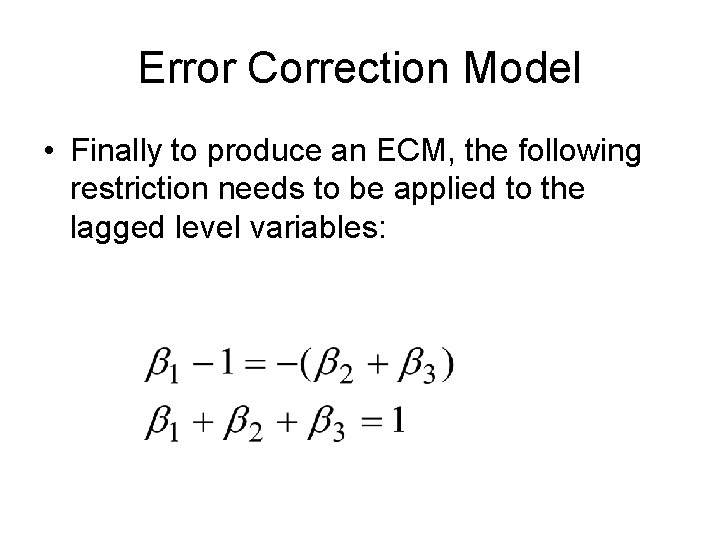 Error Correction Model

• Finally to produce an ECM, the following restriction needs to be applied to the lagged level variables:

$\beta_1 - 1 = -(\beta_2 + \beta_3)$

$\beta_1 + \beta_2 + \beta_3 = 1$